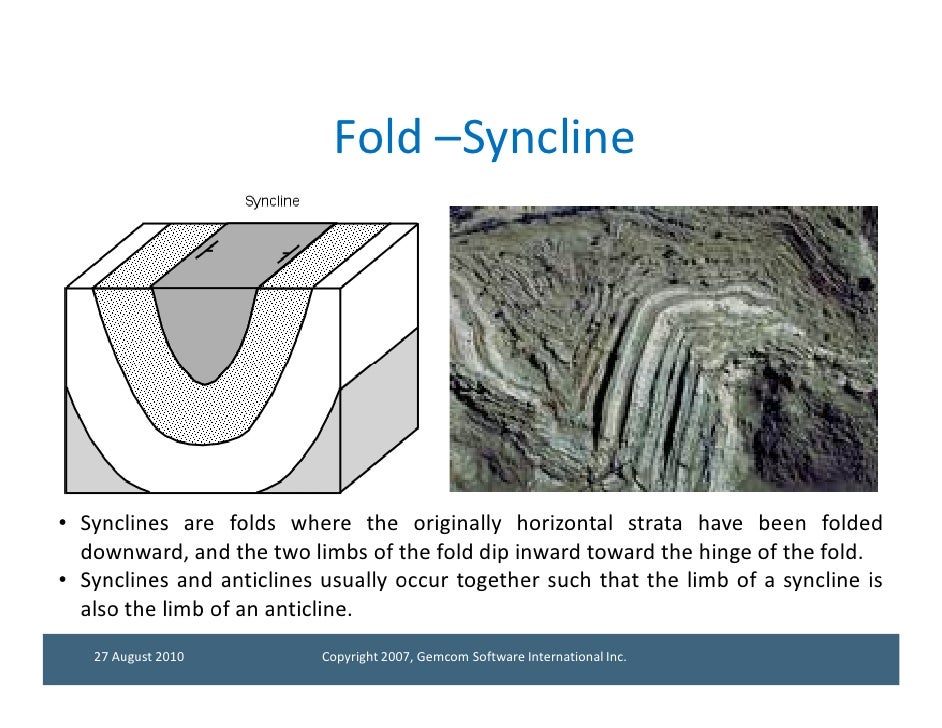 Fold –Syncline

Syncline

• Synclines are folds where the originally horizontal strata have been folded downward, and the two limbs of the fold dip inward toward the hinge of the fold.
• Synclines and anticlines usually occur together such that the limb of a syncline is also the limb of an anticline.

27 August 2010

Copyright 2007, Gemcom Software International Inc.